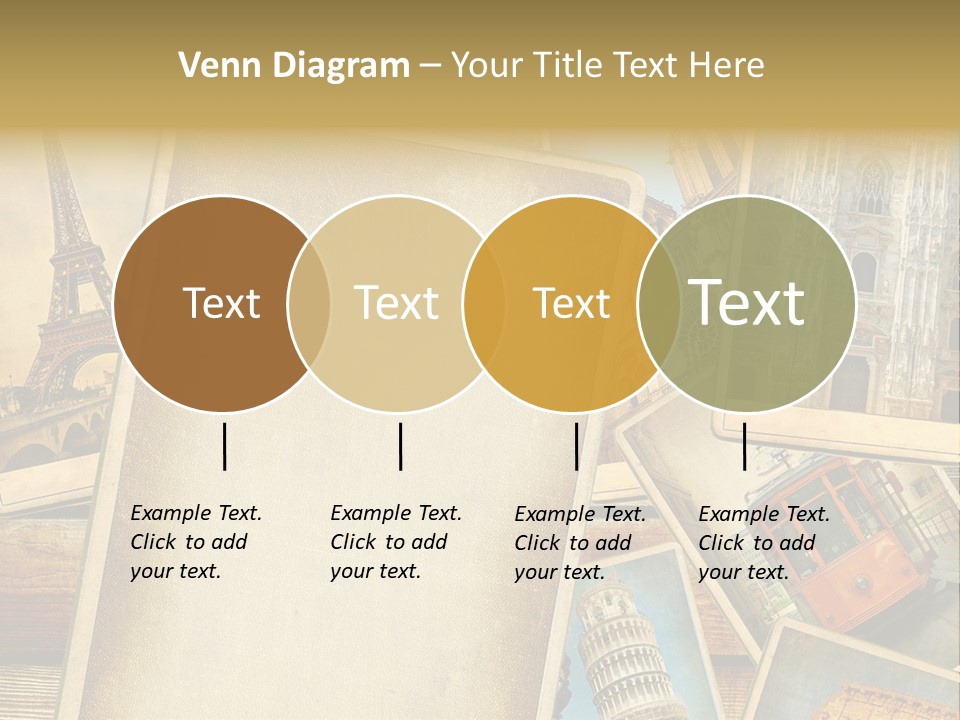 Venn Diagram – Your Title Text Here

Text

Text

Text

Text

Example Text. Click to add your text.

Example Text. Click to add your text.

Example Text. Click to add your text.

Example Text. Click to add your text.